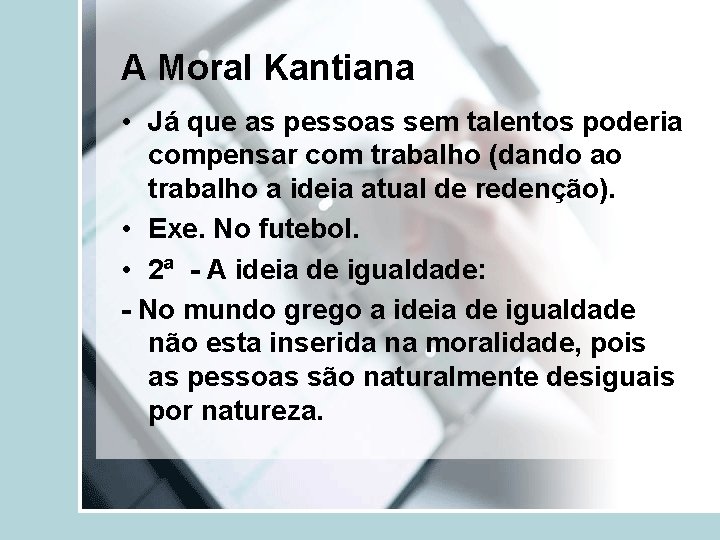 A Moral Kantiana

• Já que as pessoas sem talentos poderia compensar com trabalho (dando ao trabalho a ideia atual de redenção).
• Exe. No futebol.
• 2ª - A ideia de igualdade:
- No mundo grego a ideia de igualdade não esta inserida na moralidade, pois as pessoas são naturalmente desiguais por natureza.